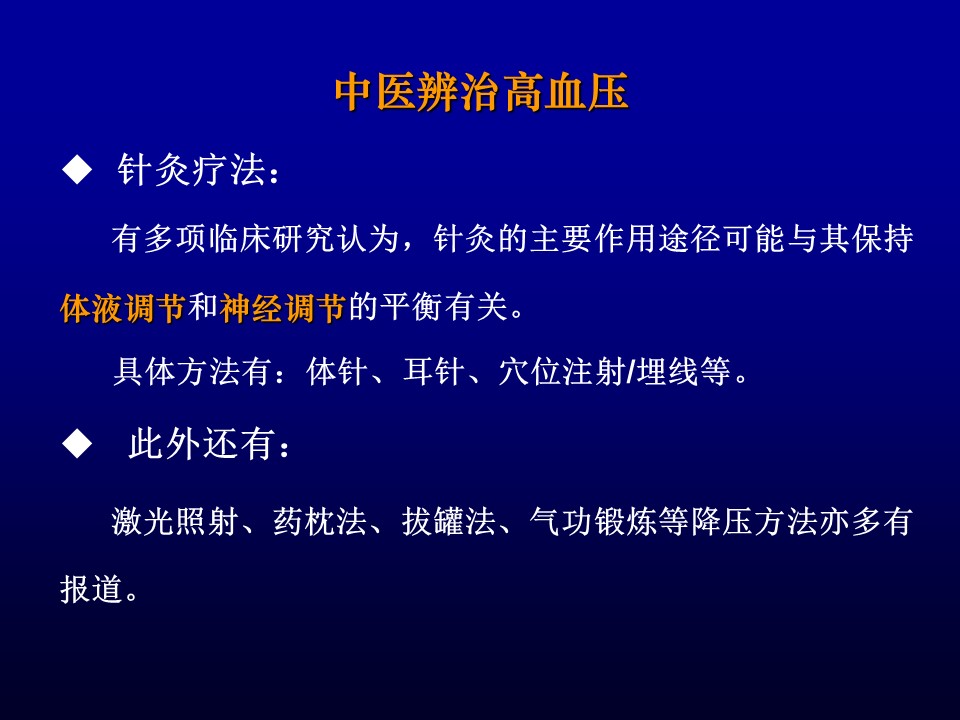 中医辨治高血压

◆ 针灸疗法：

有多项临床研究认为，针灸的主要作用途径可能与其保持体液调节和神经调节的平衡有关。

具体方法有：体针、耳针、穴位注射/埋线等。

◆ 此外还有：

激光照射、药枕法、拔罐法、气功锻炼等降压方法亦多有报道。